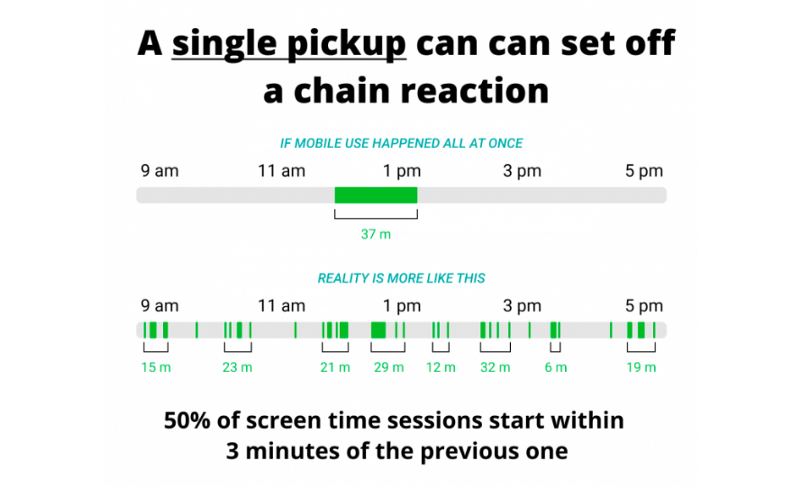 A single pickup can can set off a chain reaction

IF MOBILE USE HAPPENED ALL AT ONCE

9 am 11 am 1 pm 3 pm 5 pm

37 m

REALITY IS MORE LIKE THIS

9 am 11 am 1 pm 3 pm 5 pm

15 m 23 m 21 m 29 m 12 m 32 m 6 m 19 m

50% of screen time sessions start within 3 minutes of the previous one